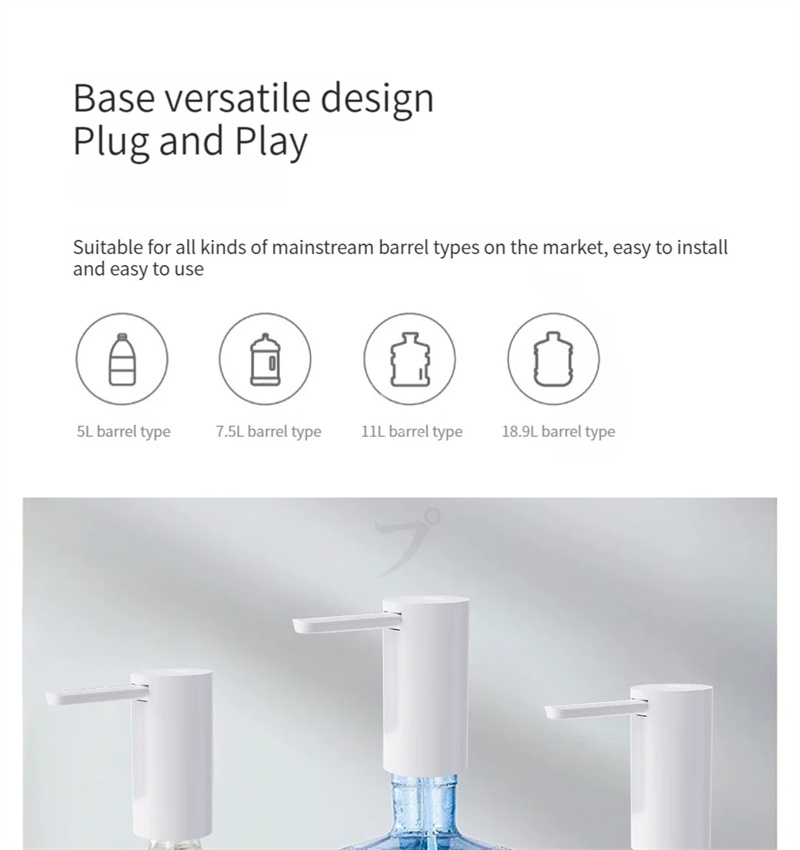 Base versatile design
Plug and Play

Suitable for all kinds of mainstream barrel types on the market, easy to install and easy to use

5L barrel type

7.5L barrel type

11L barrel type

18.9L barrel type